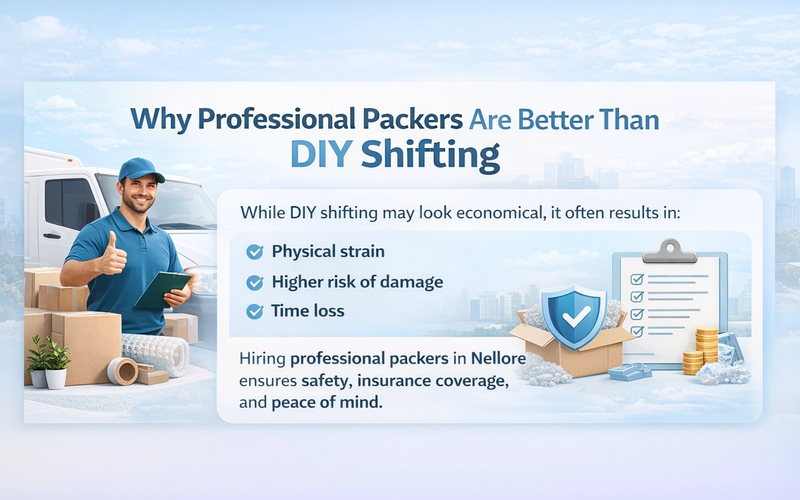 Why Professional Packers Are Better Than DIY Shifting

While DIY shifting may look economical, it often results in:

Physical strain
Higher risk of damage
Time loss

Hiring professional packers in Nellore ensures safety, insurance coverage, and peace of mind.